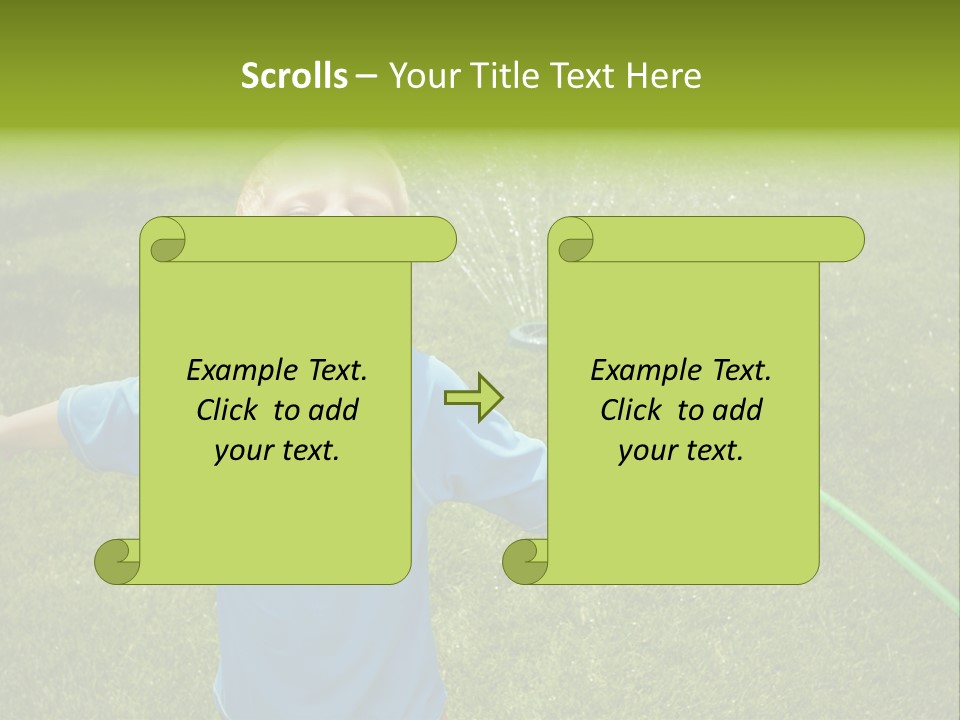 Scrolls – Your Title Text Here

Example Text. Click to add your text.

Example Text. Click to add your text.